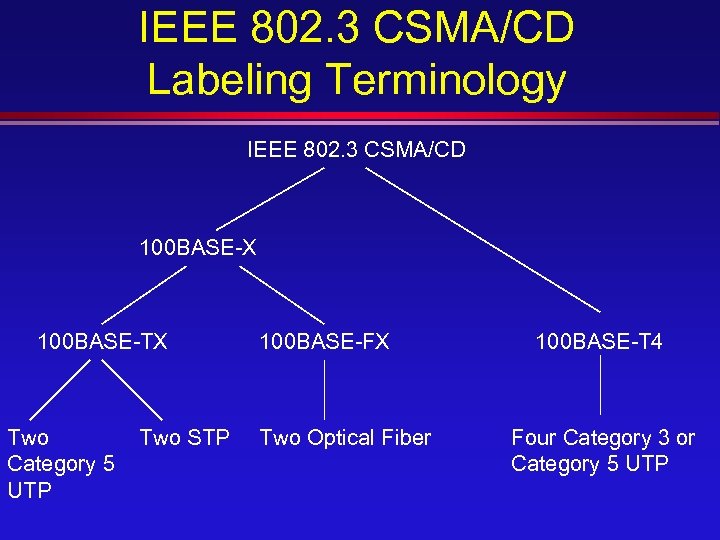 IEEE 802.3 CSMA/CD Labeling Terminology

IEEE 802.3 CSMA/CD

100BASE-X

100BASE-TX

100BASE-FX

100BASE-T4

Two Category 5 UTP

Two STP

Two Optical Fiber

Four Category 3 or Category 5 UTP